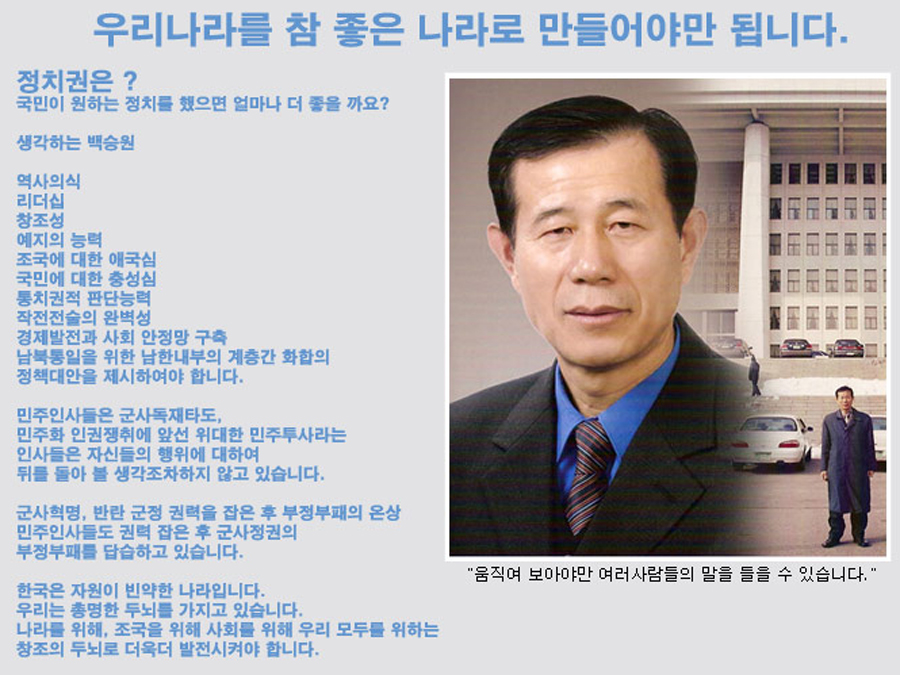 우리나라를 참 좋은 나라로 만들어야만 됩니다.

정치권은 ?
국민이 원하는 정치를 했으면 얼마나 더 좋을 까요?

생각하는 백승원

역사의식
리더십
창조성
예지의 능력
조국에 대한 애국심
국민에 대한 충성심
통치권적 판단능력
작전전술의 완벽성
경제발전과 사회 안정망 구축
남북통일을 위한 남한내부의 계층간 화합의
정책대안을 제시하여야 합니다.

민주인사들은 군사독재타도,
민주화 인권쟁취에 앞선 위대한 민주투사라는
인사들은 자신들의 행위에 대하여
뒤를 돌아 볼 생각조차하지 않고 있습니다.

군사혁명, 반란 군정 권력을 잡은 후 부정부패의 온상
민주인사들도 권력 잡은 후 군사정권의
부정부패를 답습하고 있습니다.

한국은 자원이 빈약한 나라입니다.
우리는 총명한 두뇌를 가지고 있습니다.
나라를 위해, 조국을 위해 사회를 위해 우리 모두를 위하는
창조의 두뇌로 더욱더 발전시켜야 합니다.

"움직여 보아야만 여러사람들의 말을 들을 수 있습니다."